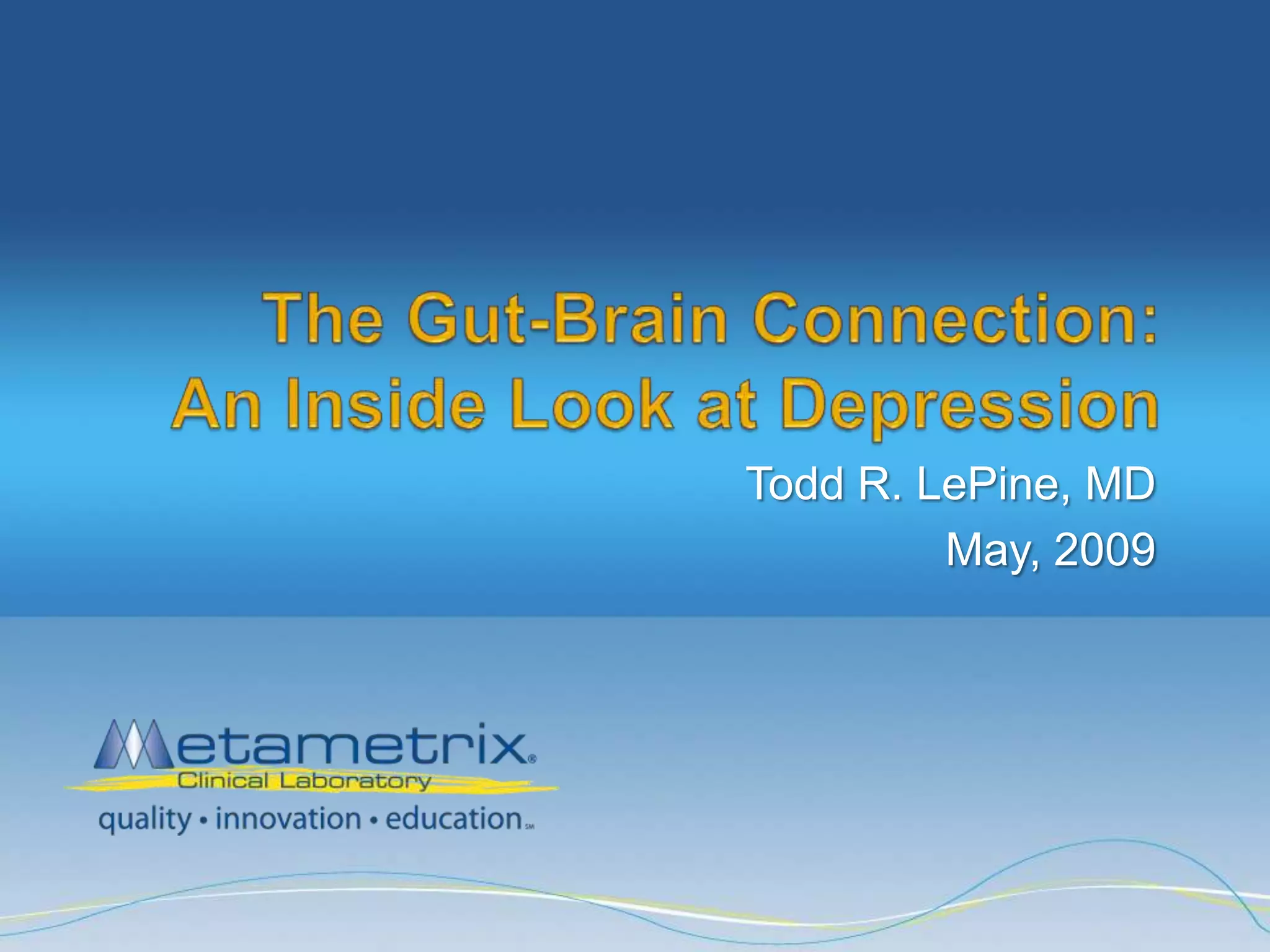 The Gut-Brain Connection: An Inside Look at Depression

Todd R. LePine, MD

May, 2009

Metametrix®
Clinical Laboratory
quality • innovation • education℠